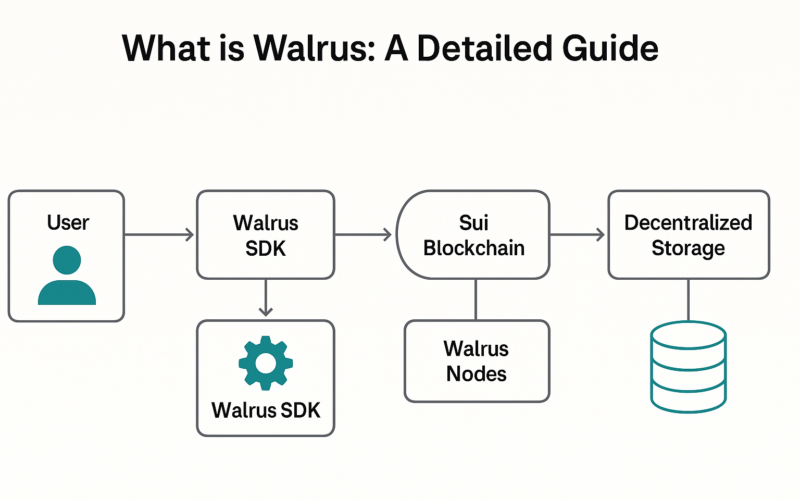 What is Walrus: A Detailed Guide

User

Walrus SDK

Sui Blockchain

Decentralized Storage

Walrus SDK

Walrus Nodes